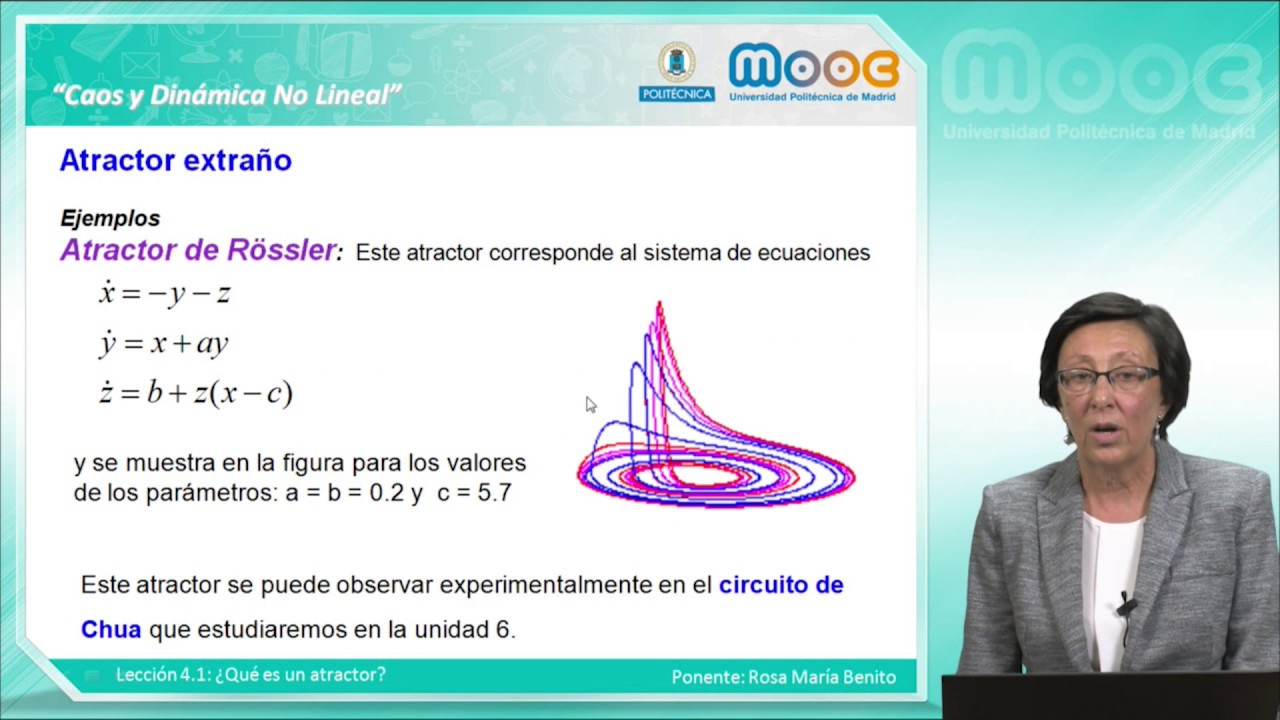 "Caos y Dinámica No Lineal"

POLITÉCNICA

MOOC Universidad Politécnica de Madrid

MOOC Universidad Politécnica de Madrid

Atractor extraño

Ejemplos

Atractor de Rössler: Este atractor corresponde al sistema de ecuaciones

$\dot{x} = -y - z$

$\dot{y} = x + ay$

$\dot{z} = b + z(x - c)$

y se muestra en la figura para los valores de los parámetros: a = b = 0.2 y c = 5.7

Este atractor se puede observar experimentalmente en el circuito de Chua que estudiaremos en la unidad 6.

Lección 4.1: ¿Qué es un atractor?

Ponente: Rosa María Benito